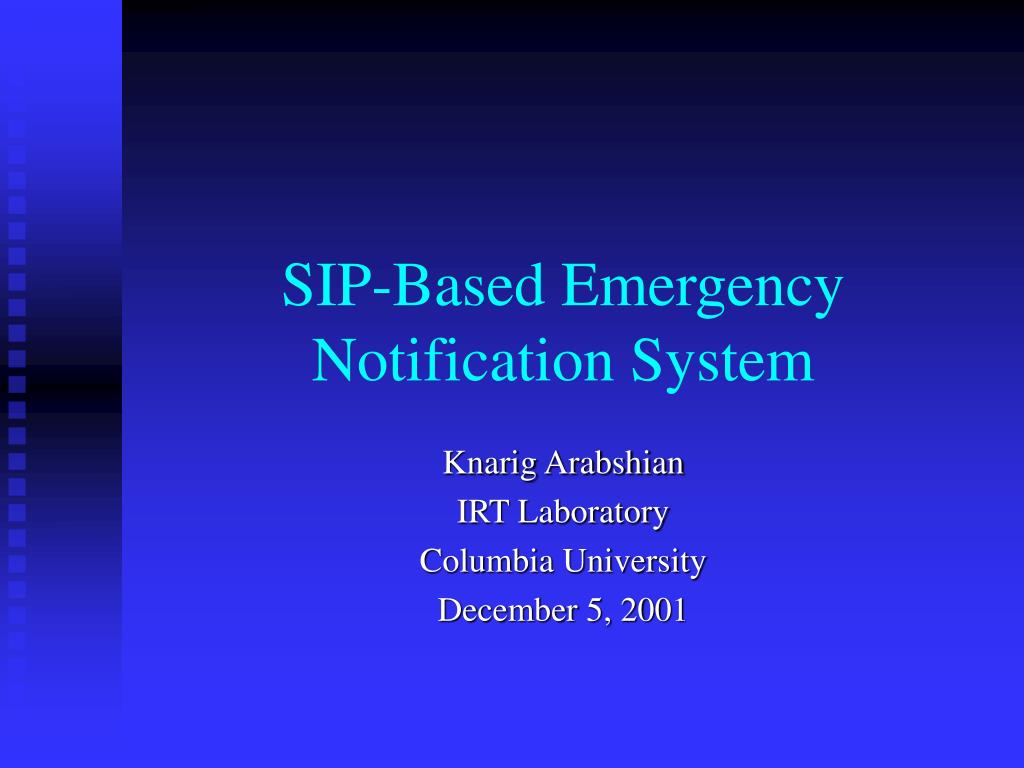 SIP-Based Emergency Notification System

Knarig Arabshian
IRT Laboratory
Columbia University
December 5, 2001